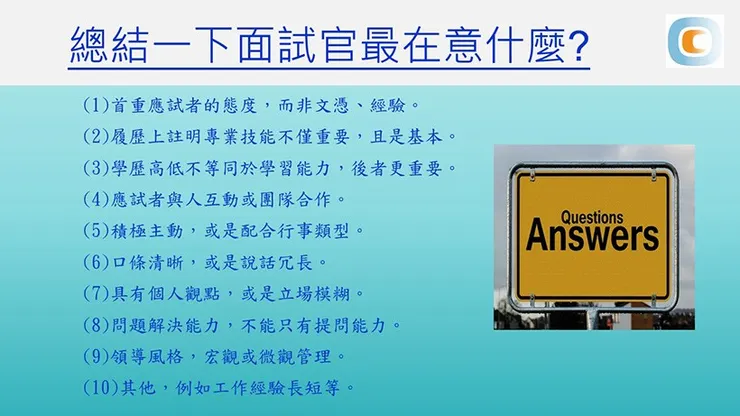 總結一下面試官最在意什麼?

(1)首重應試者的態度，而非文憑、經驗。
(2)履歷上註明專業技能不僅重要，且是基本。
(3)學歷高低不等同於學習能力，後者更重要。
(4)應試者與人互動或團隊合作。
(5)積極主動，或是配合行事類型。
(6)口條清晰，或是說話冗長。
(7)具有個人觀點，或是立場模糊。
(8)問題解決能力，不能只有提問能力。
(9)領導風格，宏觀或微觀管理。
(10)其他，例如工作經驗長短等。

Questions
Answers